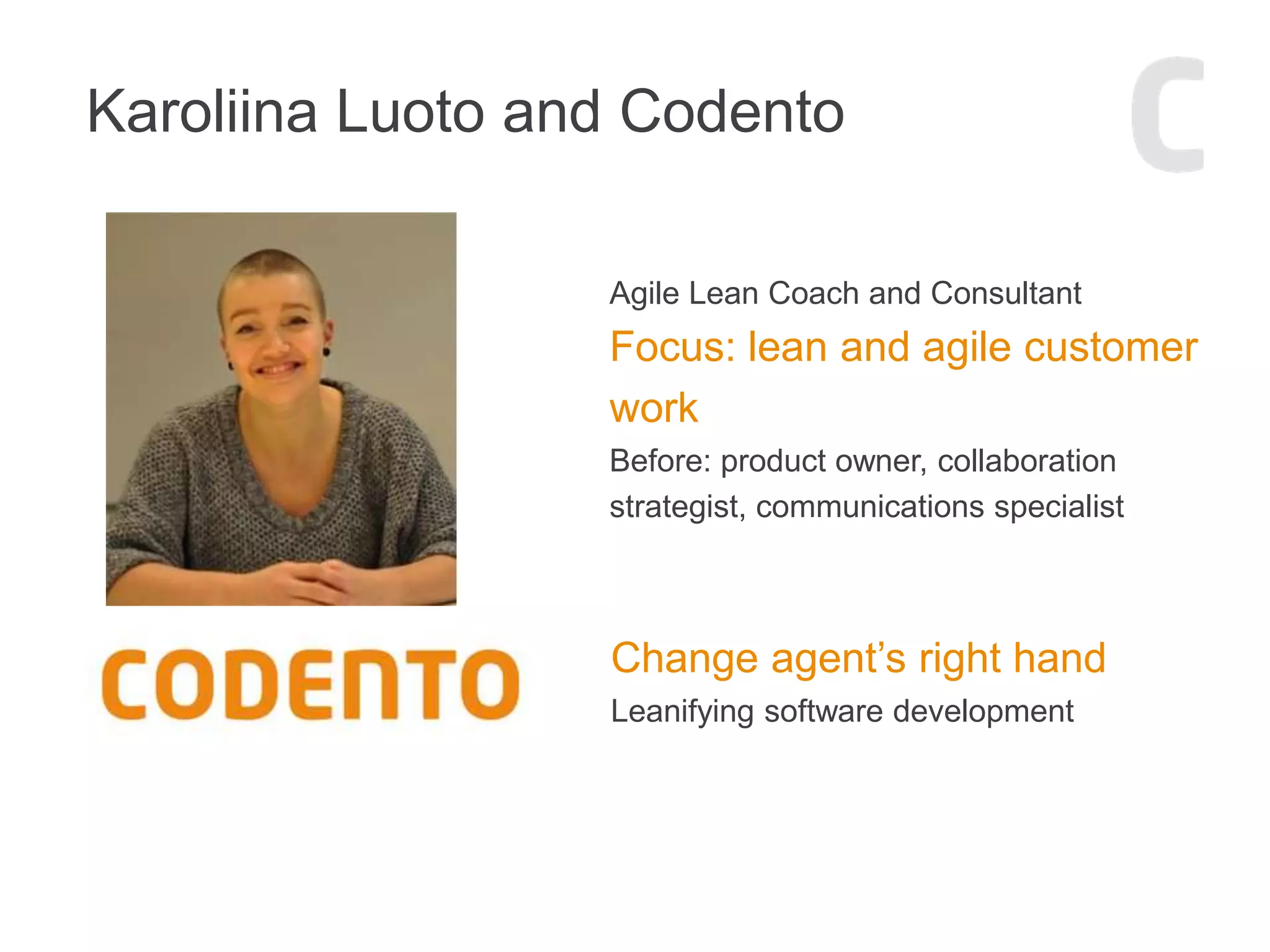 Karoliina Luoto and Codento

C

Agile Lean Coach and Consultant

Focus: lean and agile customer work

Before: product owner, collaboration strategist, communications specialist

CODENTO

Change agent's right hand

Leanifying software development